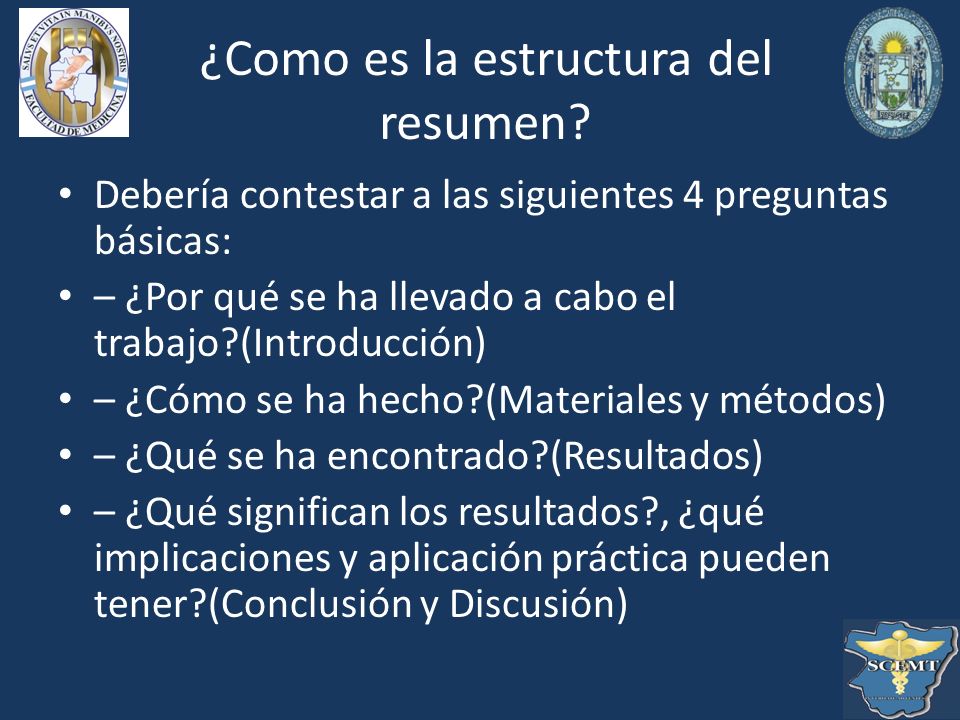 SALUS ET VITA IN MANIBUS NOSTRIS
FACULTAD DE MEDICINA

¿Como es la estructura del resumen?

• Debería contestar a las siguientes 4 preguntas básicas:
• – ¿Por qué se ha llevado a cabo el trabajo?(Introducción)
• – ¿Cómo se ha hecho?(Materiales y métodos)
• – ¿Qué se ha encontrado?(Resultados)
• – ¿Qué significan los resultados?, ¿qué implicaciones y aplicación práctica pueden tener?(Conclusión y Discusión)

SCEMT